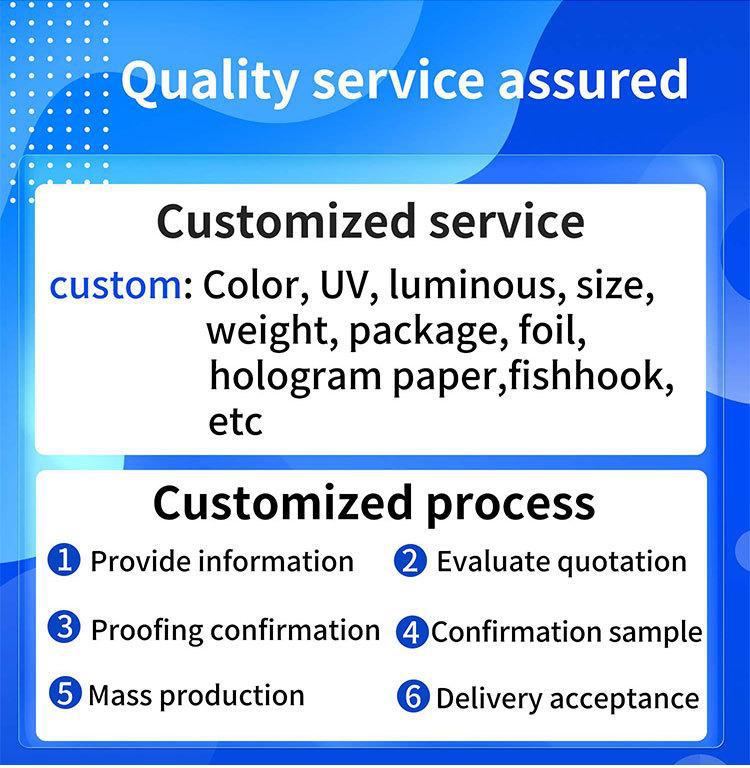 Quality service assured

Customized service

custom: Color, UV, luminous, size, weight, package, foil, hologram paper,fishhook, etc

Customized process

1 Provide information
2 Evaluate quotation
3 Proofing confirmation
4 Confirmation sample
5 Mass production
6 Delivery acceptance